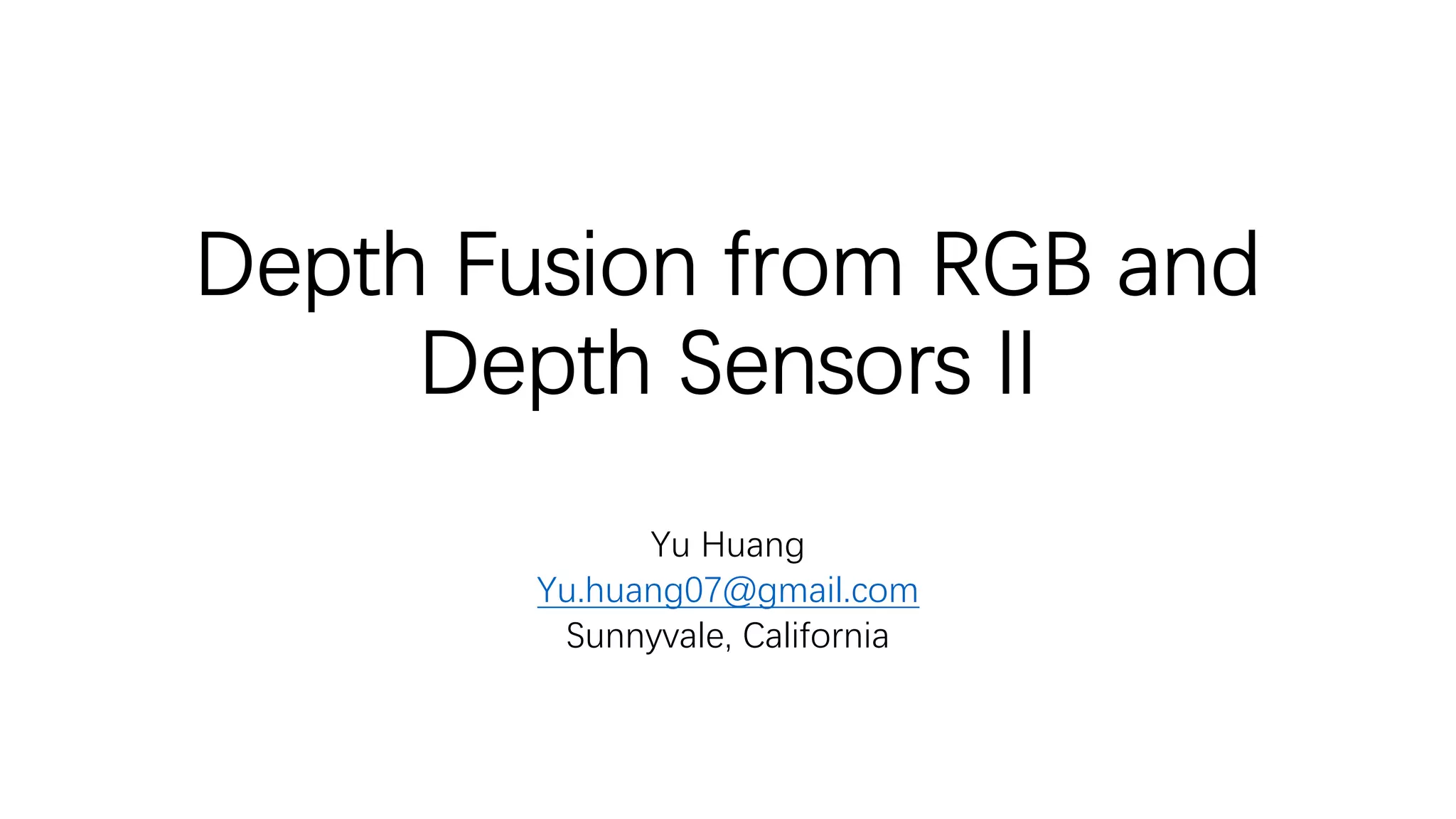 Depth Fusion from RGB and Depth Sensors II

Yu Huang
Yu.huang07@gmail.com
Sunnyvale, California